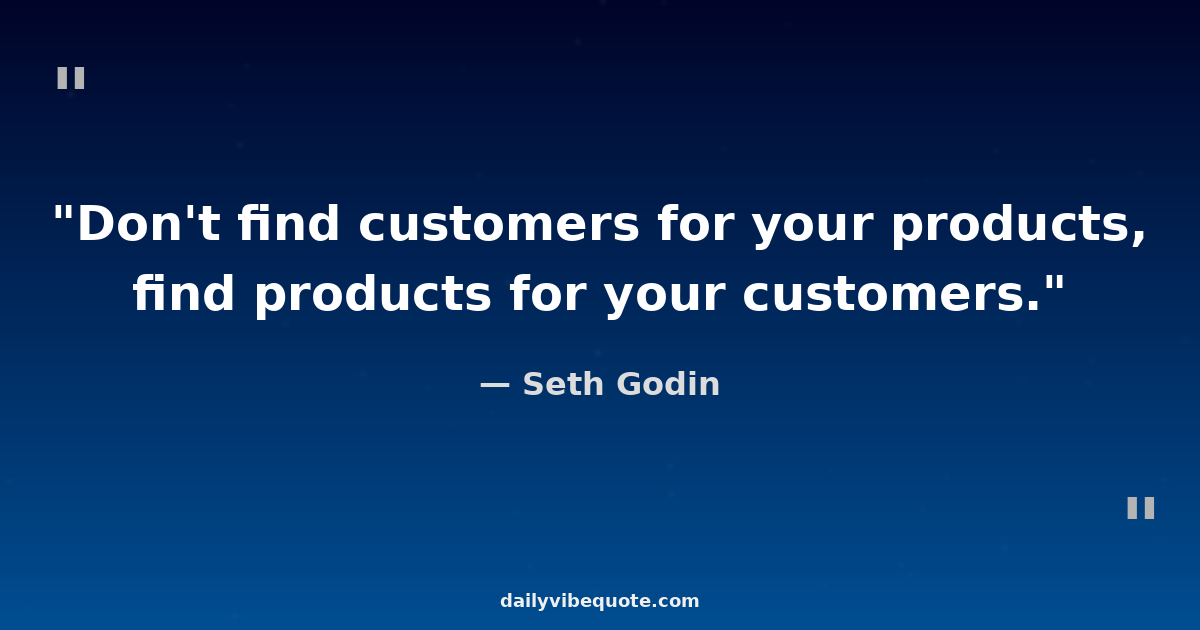 "

"Don't find customers for your products, find products for your customers."

— Seth Godin

"

dailyvibequote.com